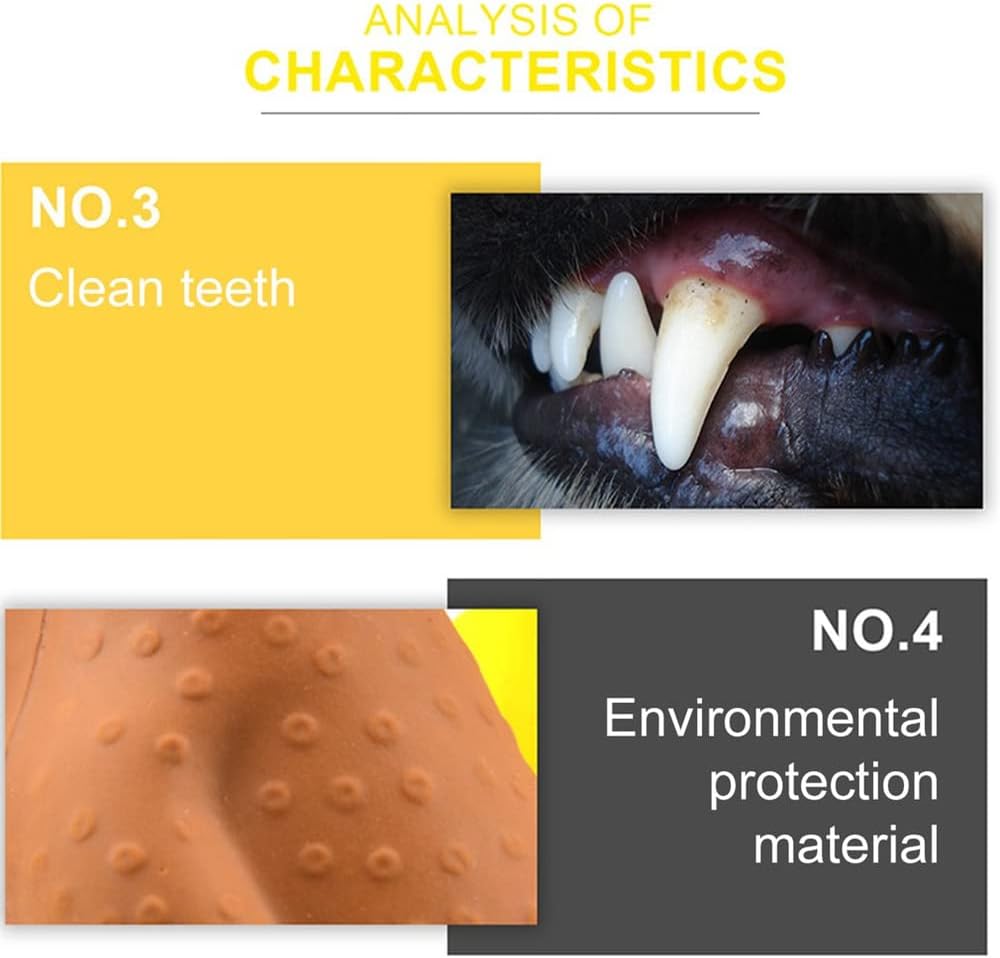 ANALYSIS OF
CHARACTERISTICS

NO.3
Clean teeth

NO.4
Environmental protection material